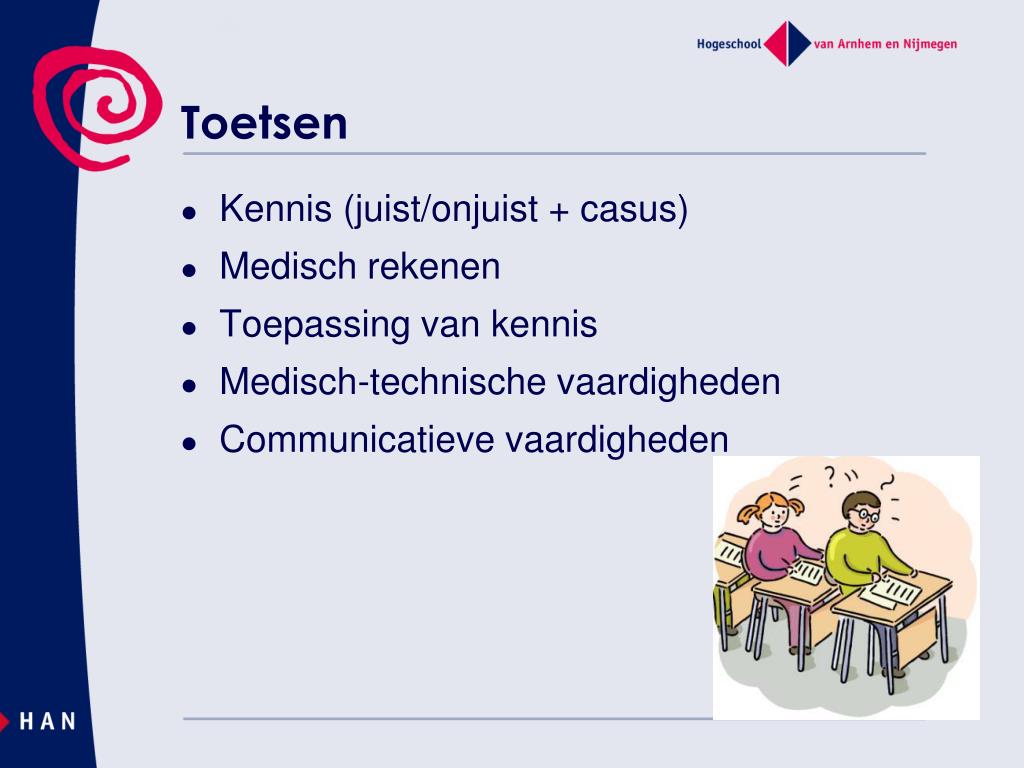 Hogeschool van Arnhem en Nijmegen

Toetsen

- Kennis (juist/onjuist + casus)
- Medisch rekenen
- Toepassing van kennis
- Medisch-technische vaardigheden
- Communicatieve vaardigheden

?

HAN